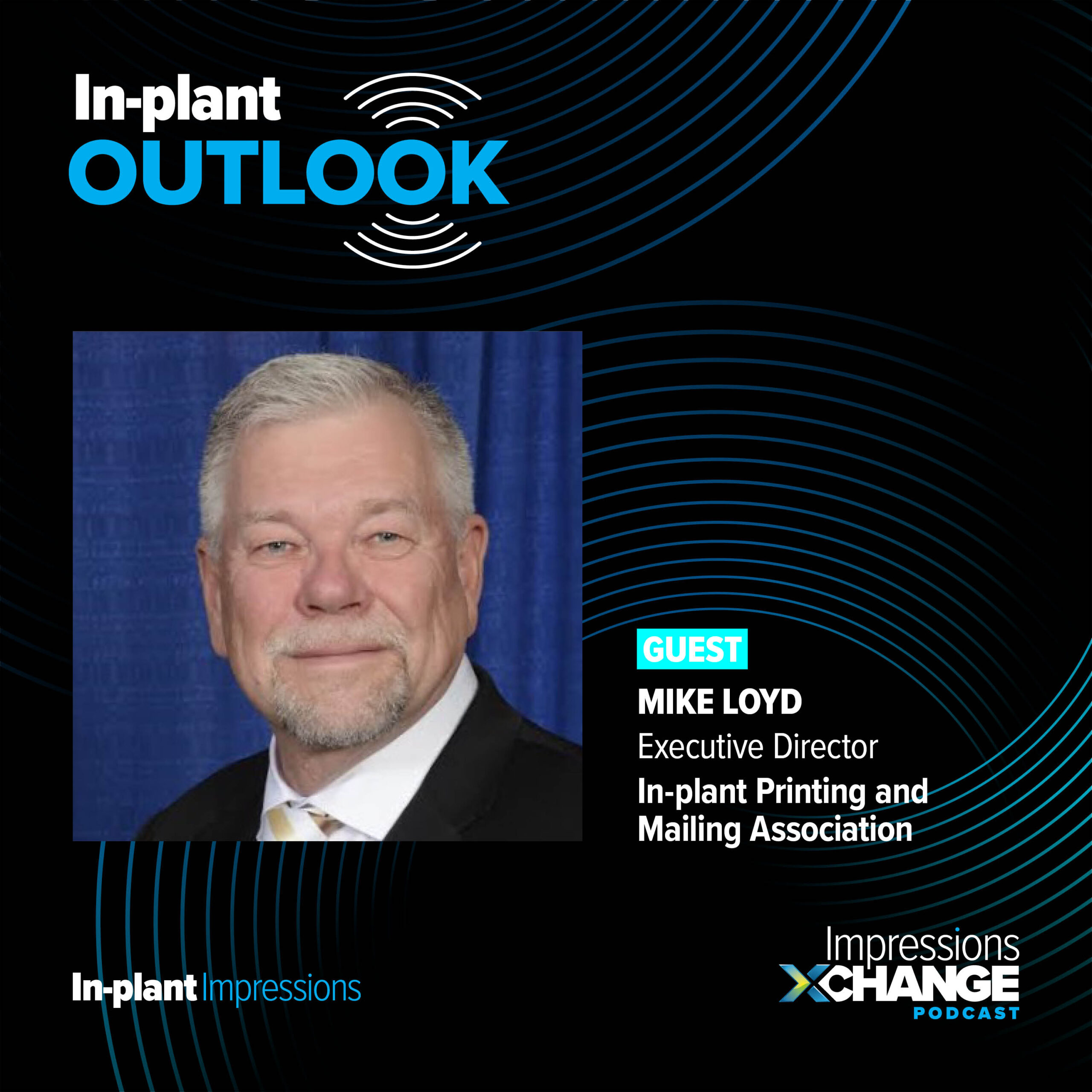 In-plant
OUTLOOK

GUEST
MIKE LOYD
Executive Director
In-plant Printing and Mailing Association

In-plant Impressions

Impressions
XCHANGE
PODCAST